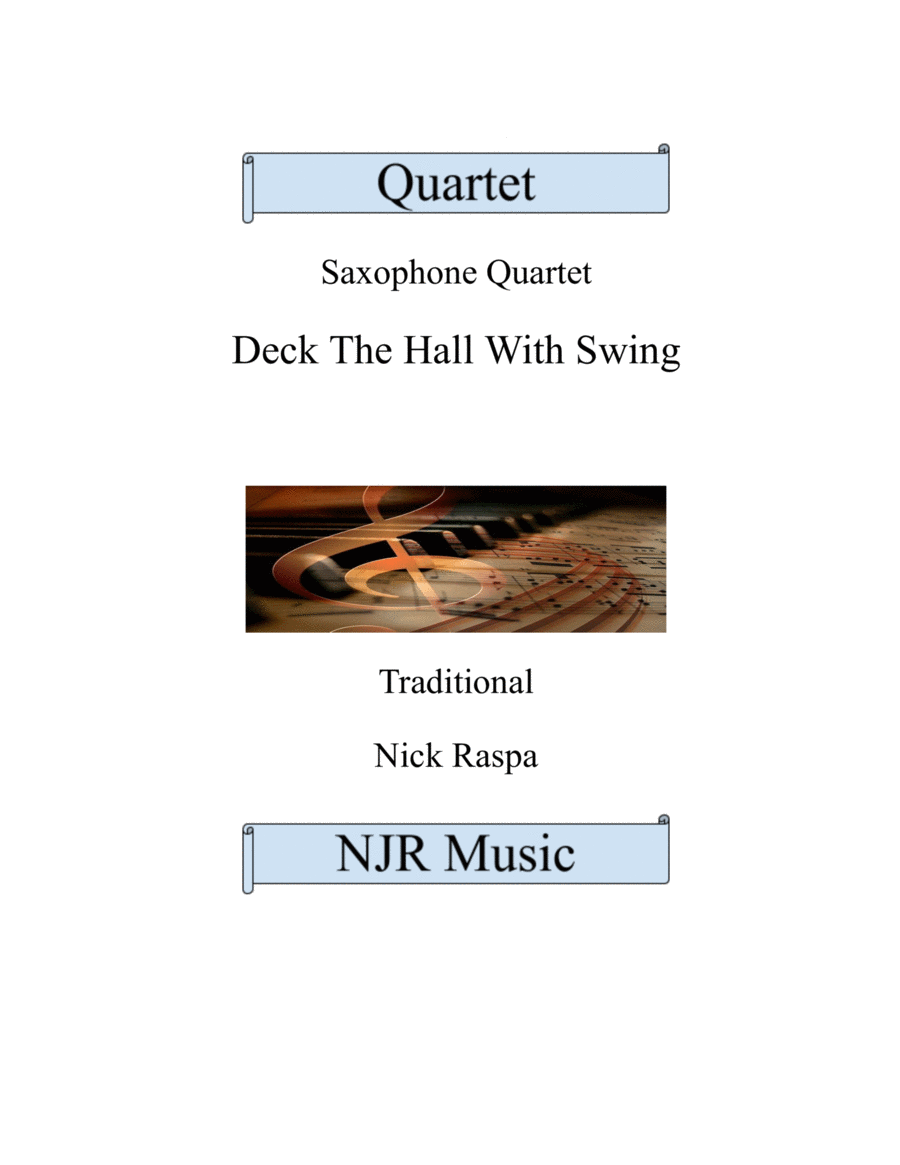 Quartet

Saxophone Quartet

Deck The Hall With Swing

Traditional

Nick Raspa

NJR Music